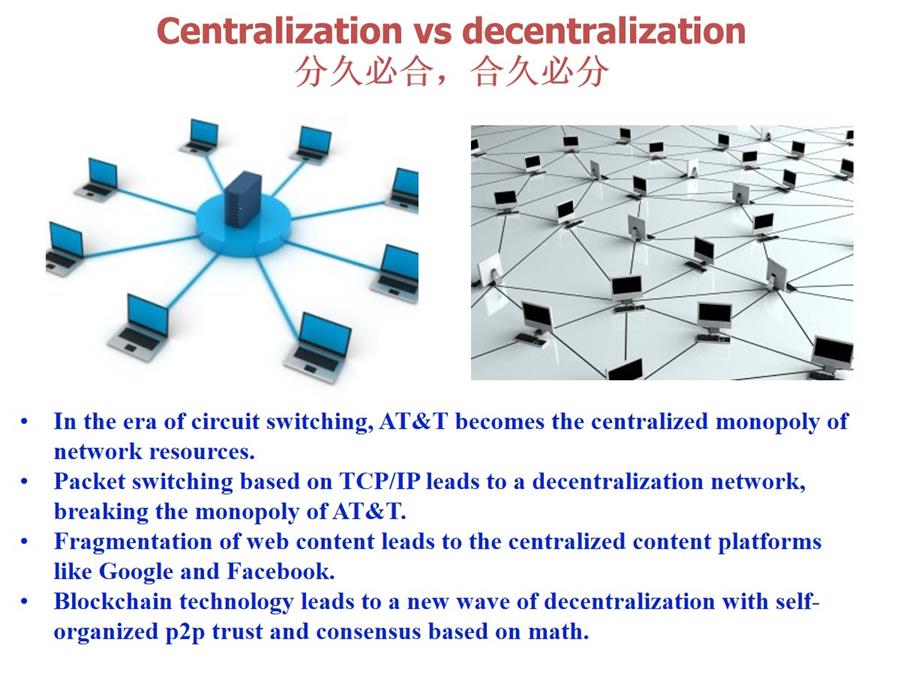 Centralization vs decentralization
分久必合，合久必分

• In the era of circuit switching, AT&T becomes the centralized monopoly of network resources.
• Packet switching based on TCP/IP leads to a decentralization network, breaking the monopoly of AT&T.
• Fragmentation of web content leads to the centralized content platforms like Google and Facebook.
• Blockchain technology leads to a new wave of decentralization with self-organized p2p trust and consensus based on math.